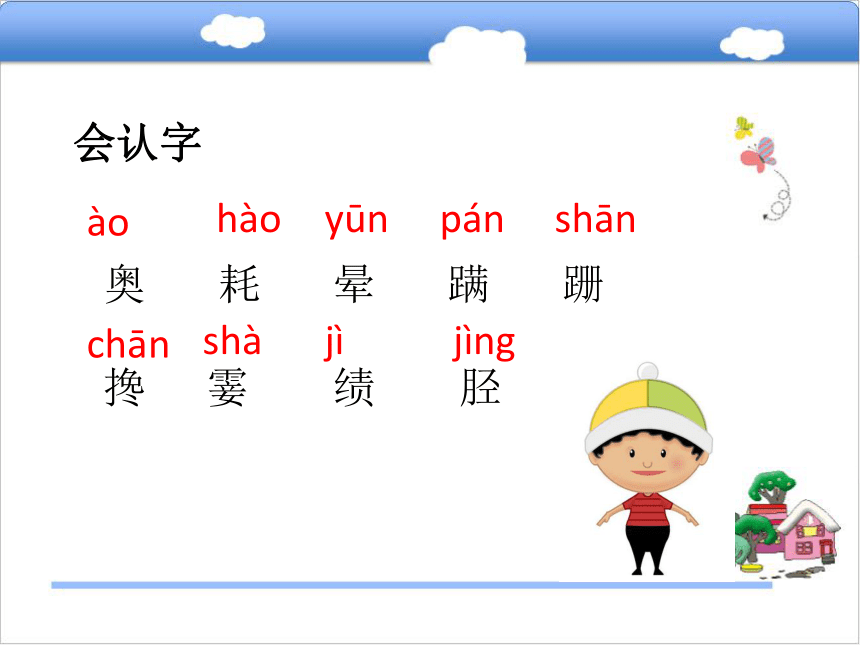 会认字

ào hào yūn pán shān

奥 耗 晕 蹒 跚

chān shà jì jìng

搀 霎 绩 胫